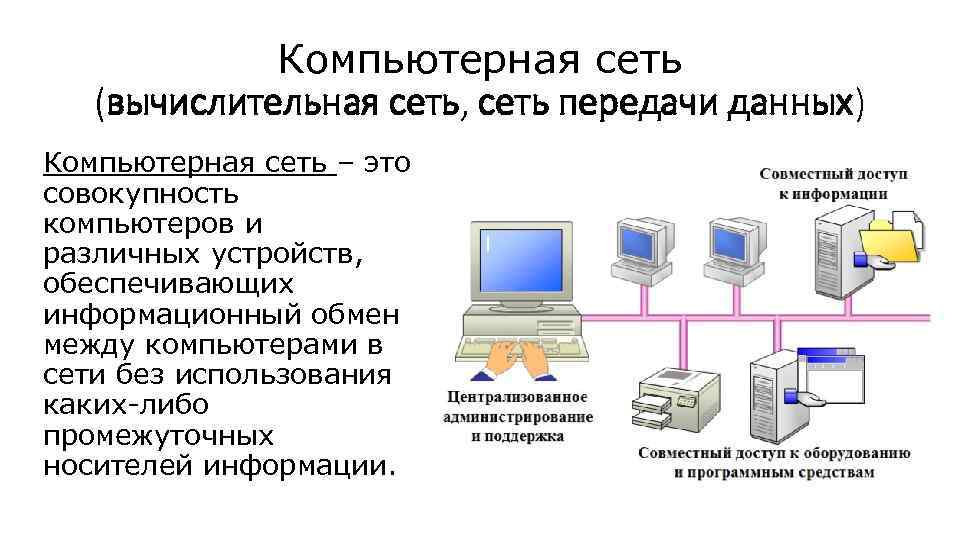 Компьютерная сеть
(вычислительная сеть, сеть передачи данных)

Компьютерная сеть – это совокупность компьютеров и различных устройств, обеспечивающих информационный обмен между компьютерами в сети без использования каких-либо промежуточных носителей информации.

Совместный доступ к информации

Централизованное администрирование и поддержка

Совместный доступ к оборудованию и программным средствам